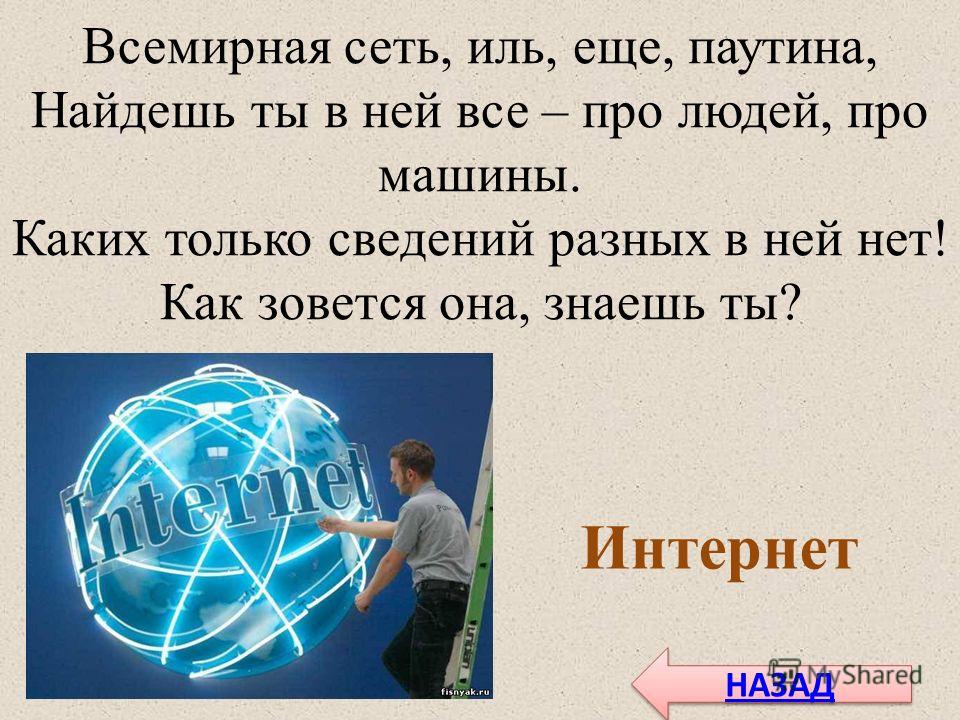 Всемирная сеть, иль, еще, паутина,
Найдешь ты в ней все – про людей, про машины.
Каких только сведений разных в ней нет!
Как зовется она, знаешь ты?

Internet

fisnyak.ru

Интернет

MyShared

НАЗАД